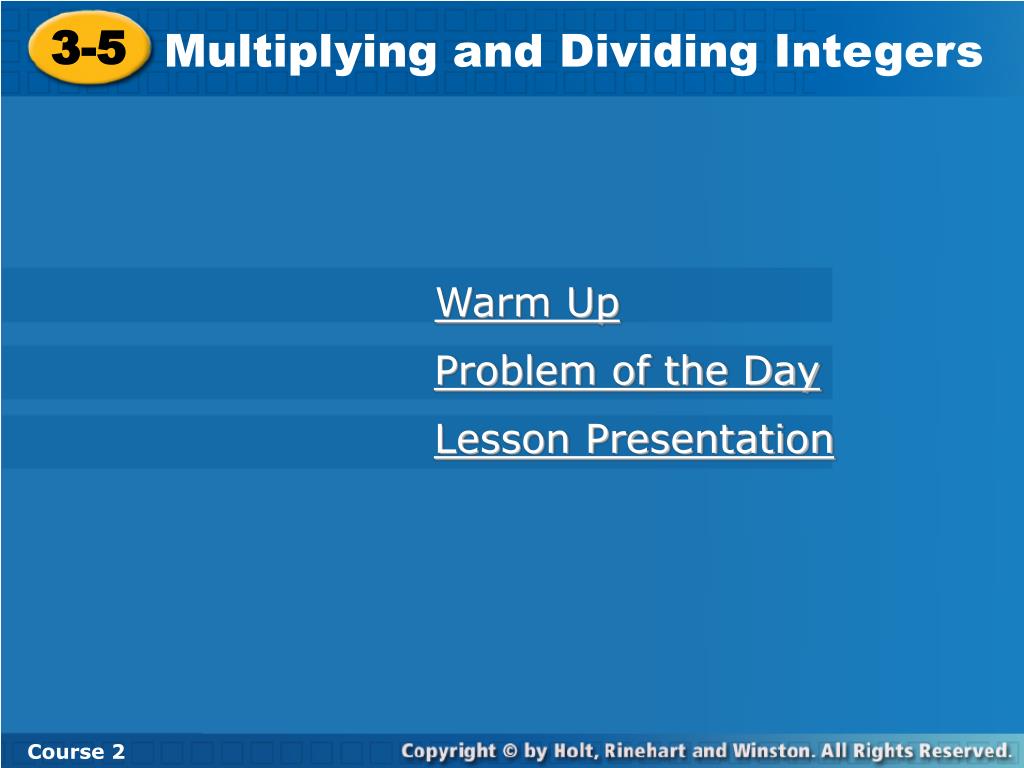 3-5 Multiplying and Dividing Integers

Warm Up

Problem of the Day

Lesson Presentation

Course 2

Copyright © by Holt, Rinehart and Winston. All Rights Reserved.